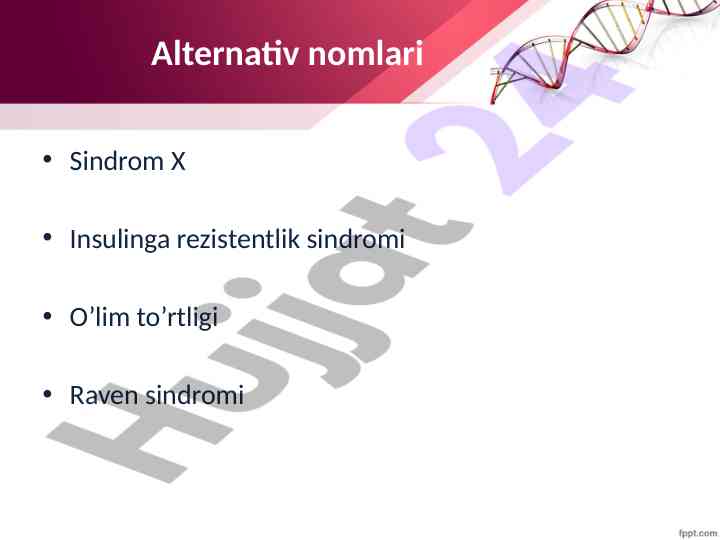 Alternativ nomlari

• Sindrom X

• Insulinga rezistentlik sindromi

• O’lim to’rtligi

• Raven sindromi

Hujjat 24

fppt.com